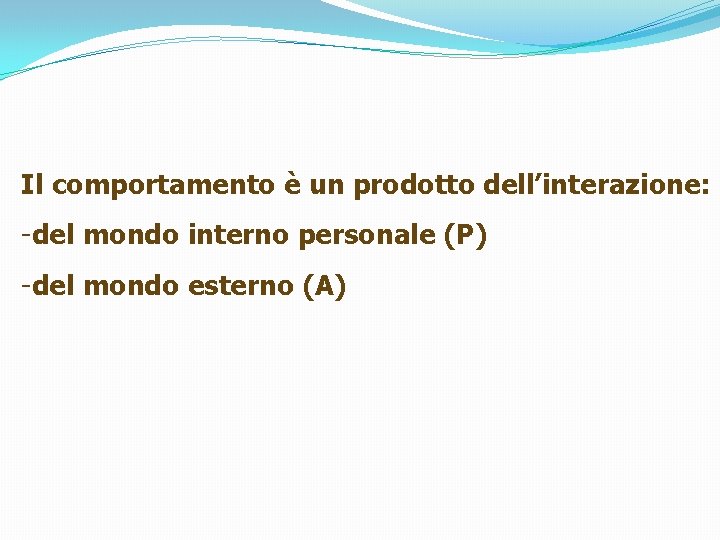 Il comportamento è un prodotto dell’interazione:

-del mondo interno personale (P)

-del mondo esterno (A)